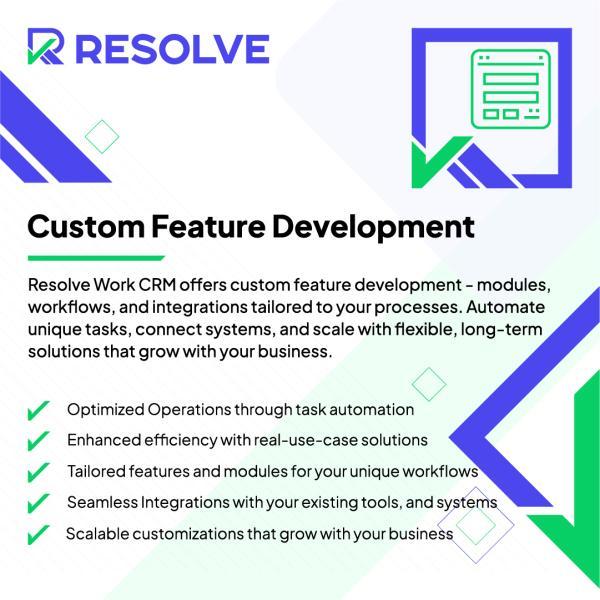 RESOLVE

Custom Feature Development

Resolve Work CRM offers custom feature development - modules, workflows, and integrations tailored to your processes. Automate unique tasks, connect systems, and scale with flexible, long-term solutions that grow with your business.

Optimized Operations through task automation
Enhanced efficiency with real-use-case solutions
Tailored features and modules for your unique workflows
Seamless Integrations with your existing tools, and systems
Scalable customizations that grow with your business